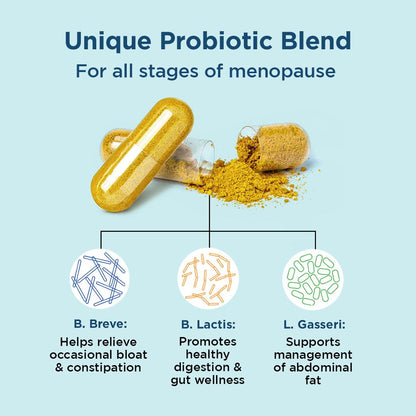 Unique Probiotic Blend
For all stages of menopause

B. Breve:
Helps relieve occasional bloat & constipation

B. Lactis:
Promotes healthy digestion & gut wellness

L. Gasseri:
Supports management of abdominal fat